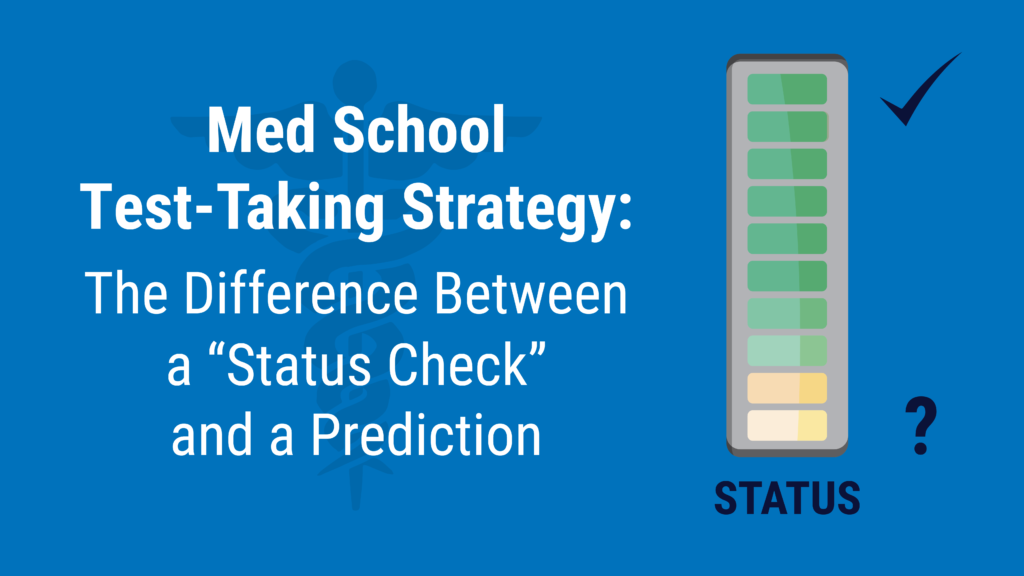 Med School
Test-Taking Strategy:
The Difference Between a “Status Check” and a Prediction

?

STATUS